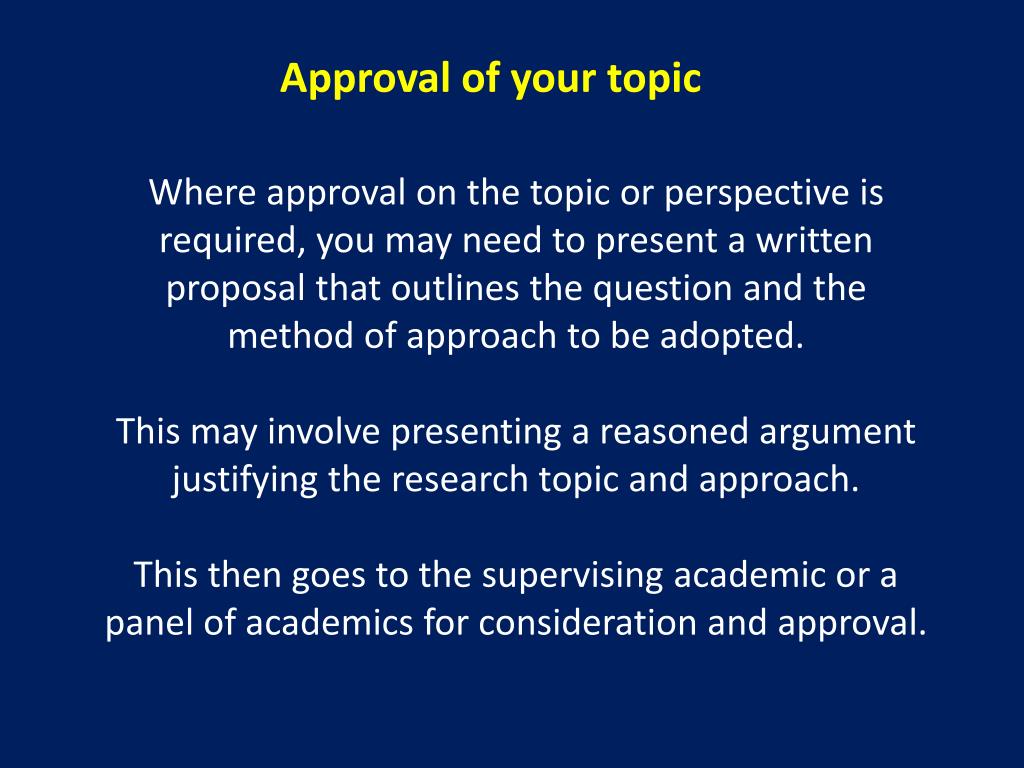 Approval of your topic

Where approval on the topic or perspective is required, you may need to present a written proposal that outlines the question and the method of approach to be adopted.

This may involve presenting a reasoned argument justifying the research topic and approach.

This then goes to the supervising academic or a panel of academics for consideration and approval.